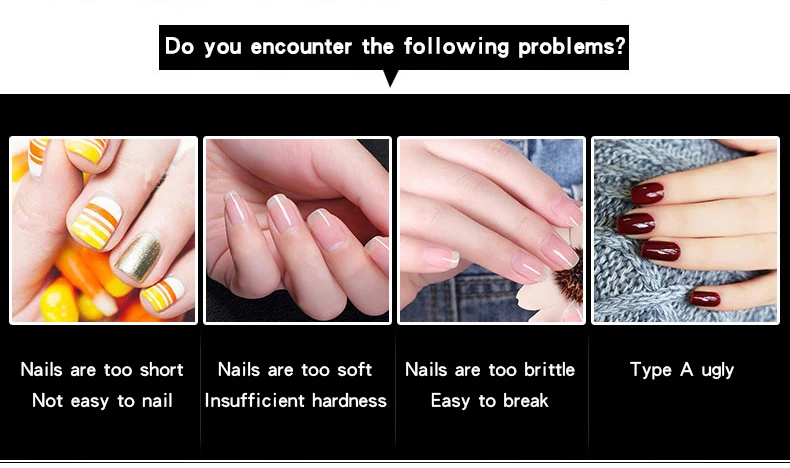 Do you encounter the following problems?

Nails are too short
Not easy to nail

Nails are too soft
Insufficient hardness

Nails are too brittle
Easy to break

Type A ugly